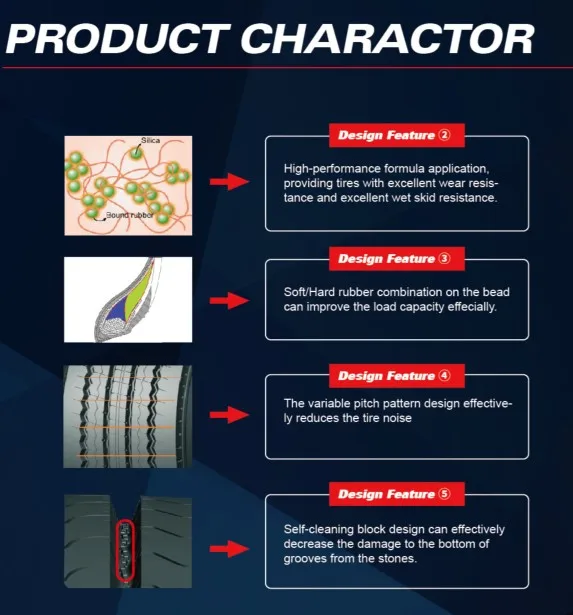 PRODUCT CHARACTOR

Silica

Bound rubber

Design Feature ②

High-performance formula application, providing tires with excellent wear resistance and excellent wet skid resistance.

Design Feature ③

Soft/Hard rubber combination on the bead can improve the load capacity effecially.

Design Feature ④

The variable pitch pattern design effectively reduces the tire noise

Design Feature ⑤

Self-cleaning block design can effectively decrease the damage to the bottom of grooves from the stones.